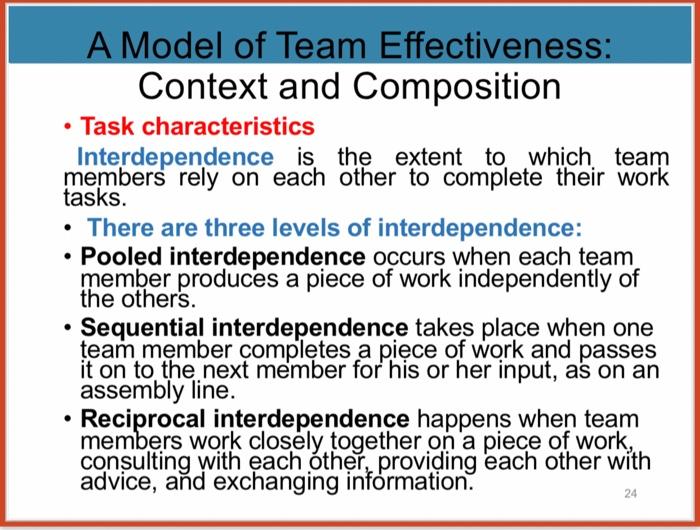 A Model of Team Effectiveness: Context and Composition

• Task characteristics

Interdependence is the extent to which team members rely on each other to complete their work tasks.

• There are three levels of interdependence:

• Pooled interdependence occurs when each team member produces a piece of work independently of the others.

• Sequential interdependence takes place when one team member completes a piece of work and passes it on to the next member for his or her input, as on an assembly line.

• Reciprocal interdependence happens when team members work closely together on a piece of work, consulting with each other, providing each other with advice, and exchanging information.

24